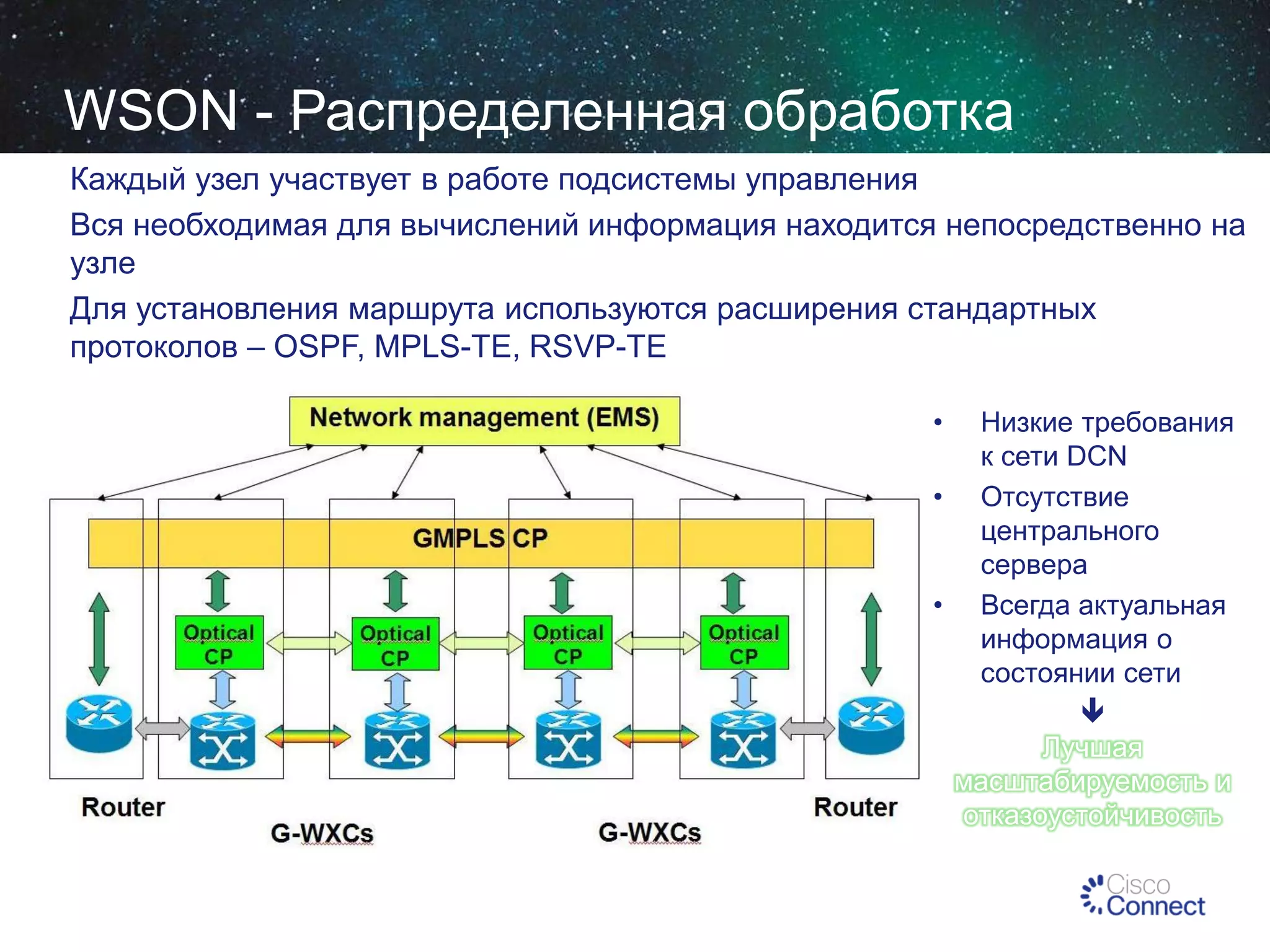 WSON - Распределенная обработка

Каждый узел участвует в работе подсистемы управления

Вся необходимая для вычислений информация находится непосредственно на узле

Для установления маршрута используются расширения стандартных протоколов – OSPF, MPLS-TE, RSVP-TE

Network management (EMS)

GMPLS CP

Optical CP

Optical CP

Optical CP

Optical CP

Router

G-WXCs

G-WXCs

Router

• Низкие требования к сети DCN
• Отсутствие центрального сервера
• Всегда актуальная информация о состоянии сети

Лучшая масштабируемость и отказоустойчивость

Cisco Connect